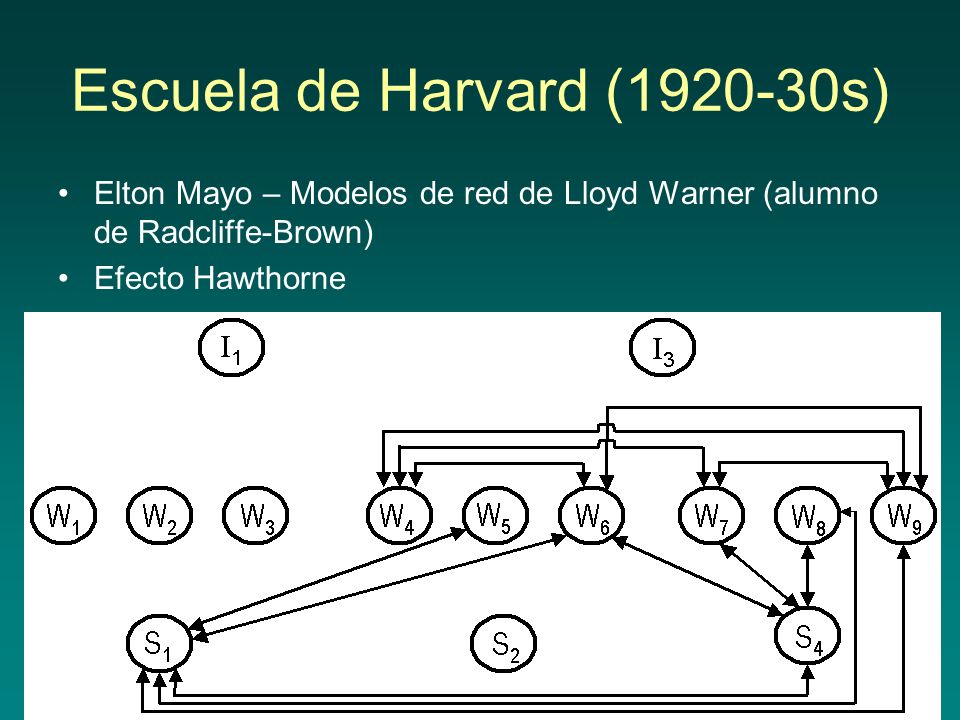 Escuela de Harvard (1920-30s)

• Elton Mayo – Modelos de red de Lloyd Warner (alumno de Radcliffe-Brown)
• Efecto Hawthorne

$I_1$ $I_3$

$W_1$ $W_2$ $W_3$ $W_4$ $W_5$ $W_6$ $W_7$ $W_8$ $W_9$

$S_1$ $S_2$ $S_4$